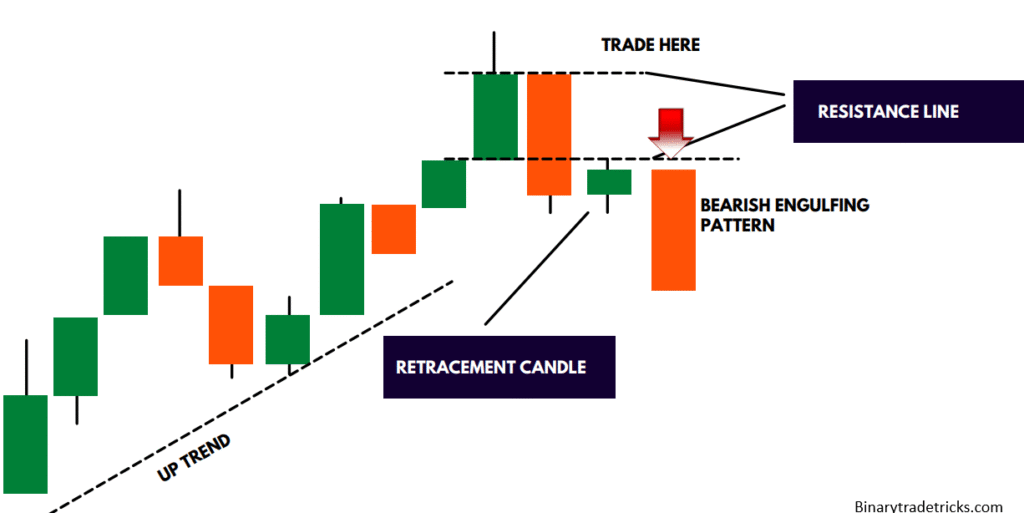 TRADE HERE

RESISTANCE LINE

BEARISH ENGULFING PATTERN

RETRACEMENT CANDLE

UP TREND

Binarytradetricks.com